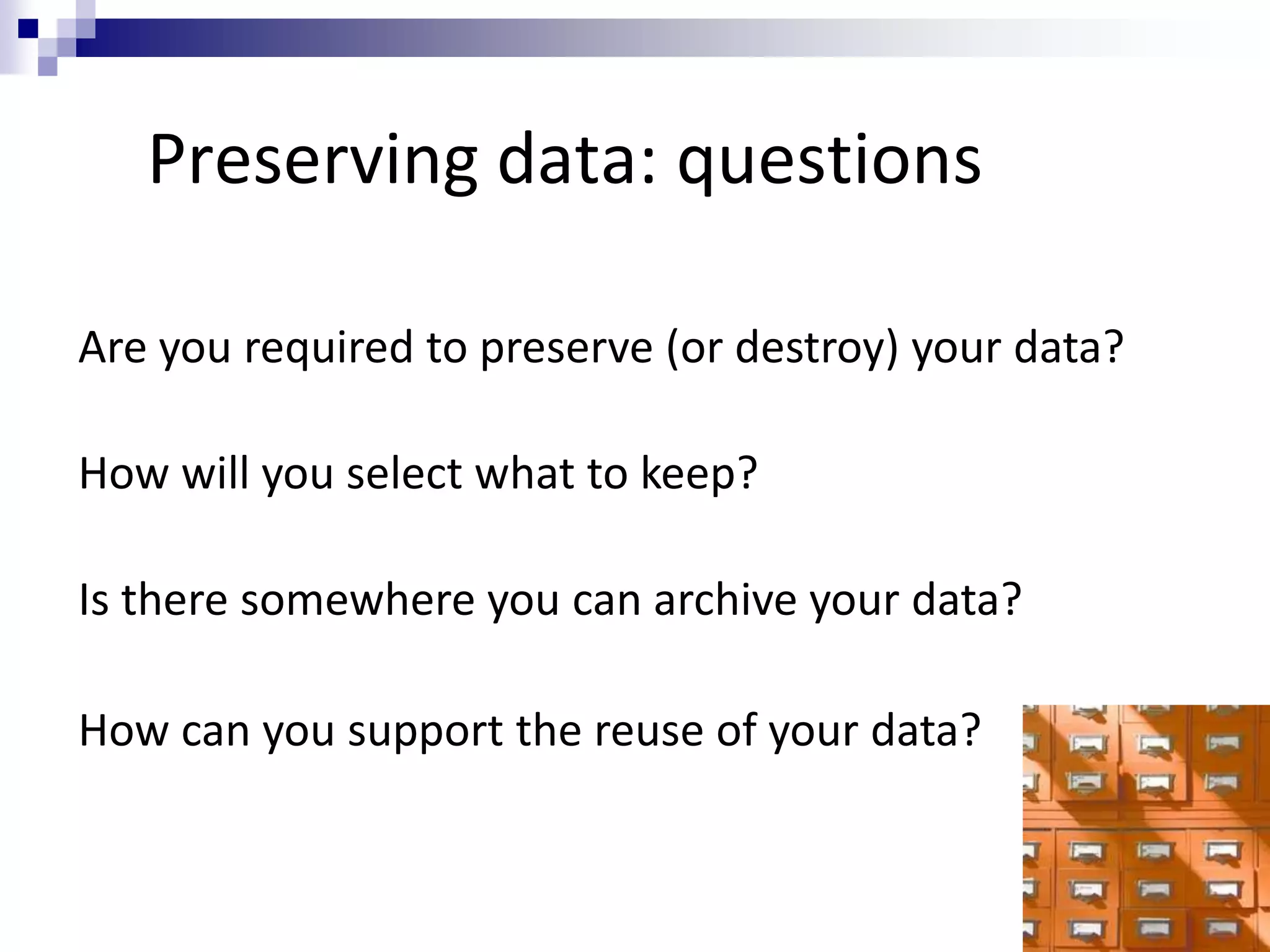 Preserving data: questions

Are you required to preserve (or destroy) your data?

How will you select what to keep?

Is there somewhere you can archive your data?

How can you support the reuse of your data?